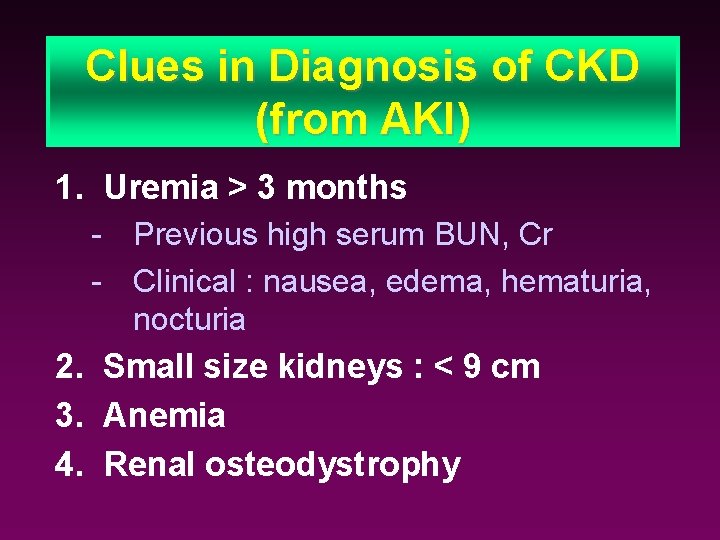 Clues in Diagnosis of CKD (from AKI)

1. Uremia > 3 months
- Previous high serum BUN, Cr
- Clinical : nausea, edema, hematuria, nocturia
2. Small size kidneys : < 9 cm
3. Anemia
4. Renal osteodystrophy